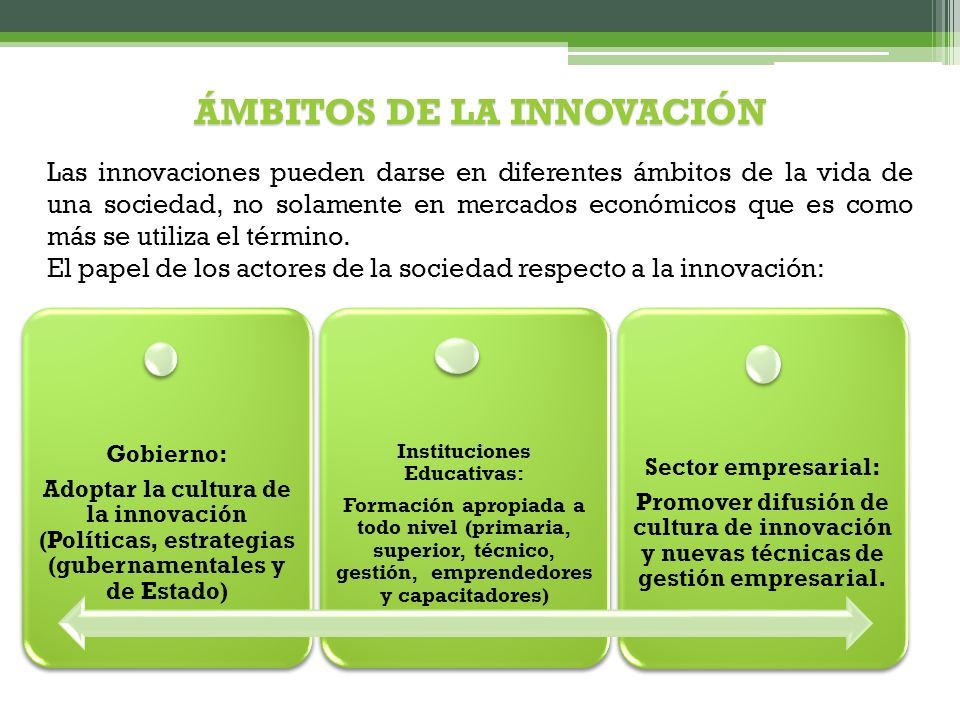 ÁMBITOS DE LA INNOVACIÓN

Las innovaciones pueden darse en diferentes ámbitos de la vida de una sociedad, no solamente en mercados económicos que es como más se utiliza el término.
El papel de los actores de la sociedad respecto a la innovación:

Gobierno:
Adoptar la cultura de la innovación (Políticas, estrategias (gubernamentales y de Estado)

Instituciones Educativas:
Formación apropiada a todo nivel (primaria, superior, técnico, gestión, emprendedores y capacitadores)

Sector empresarial:
Promover difusión de cultura de innovación y nuevas técnicas de gestión empresarial.